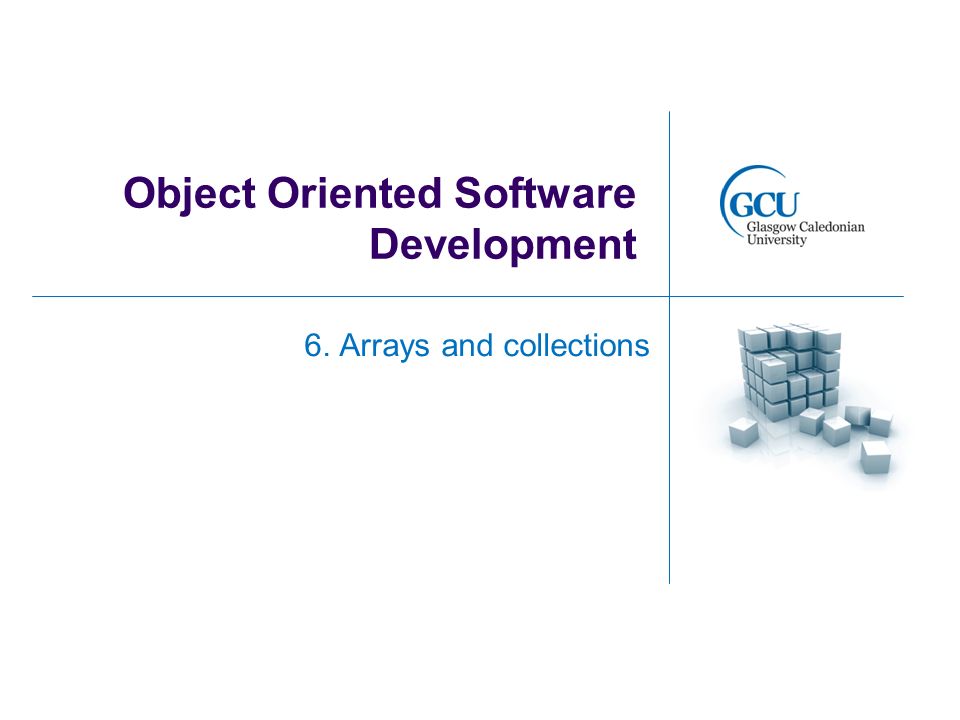 Object Oriented Software Development

GCU
Glasgow Caledonian University

6. Arrays and collections